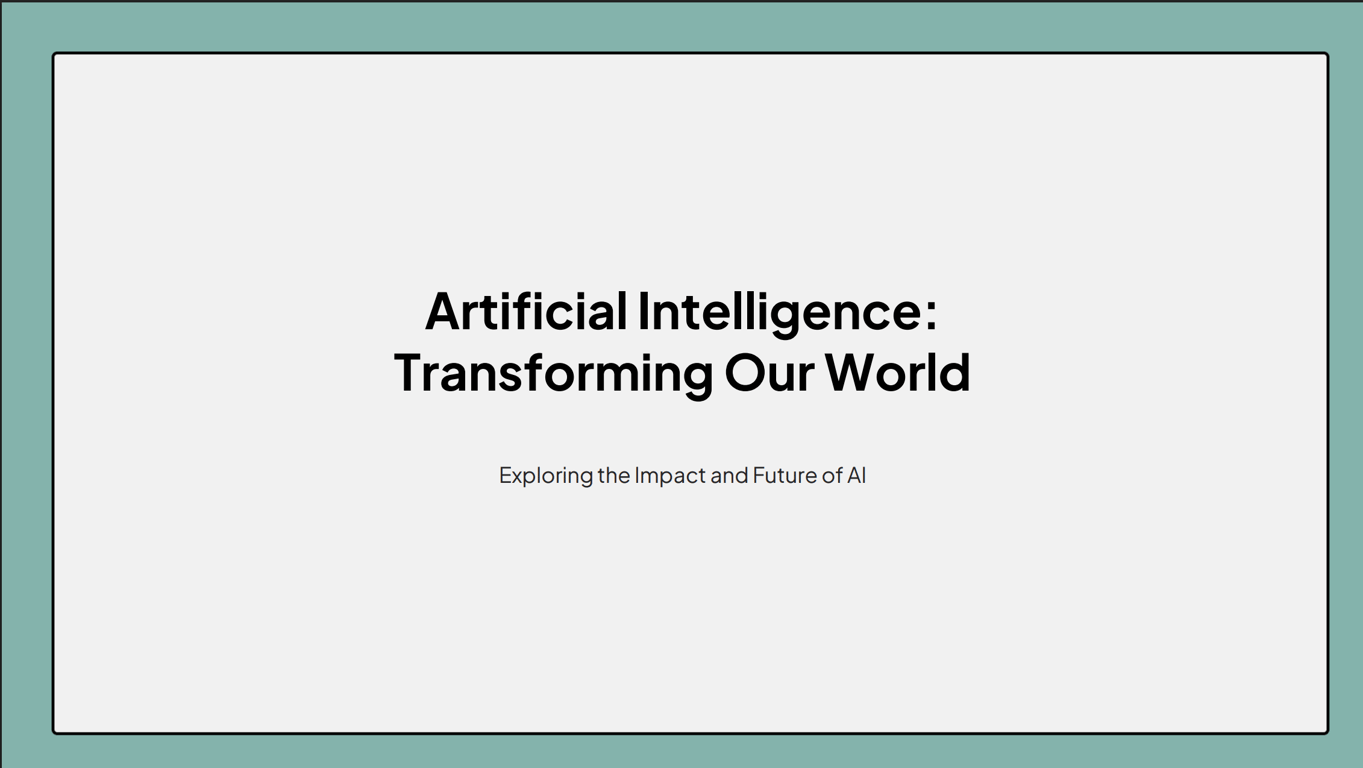 Artificial Intelligence: Transforming Our World

Exploring the Impact and Future of AI